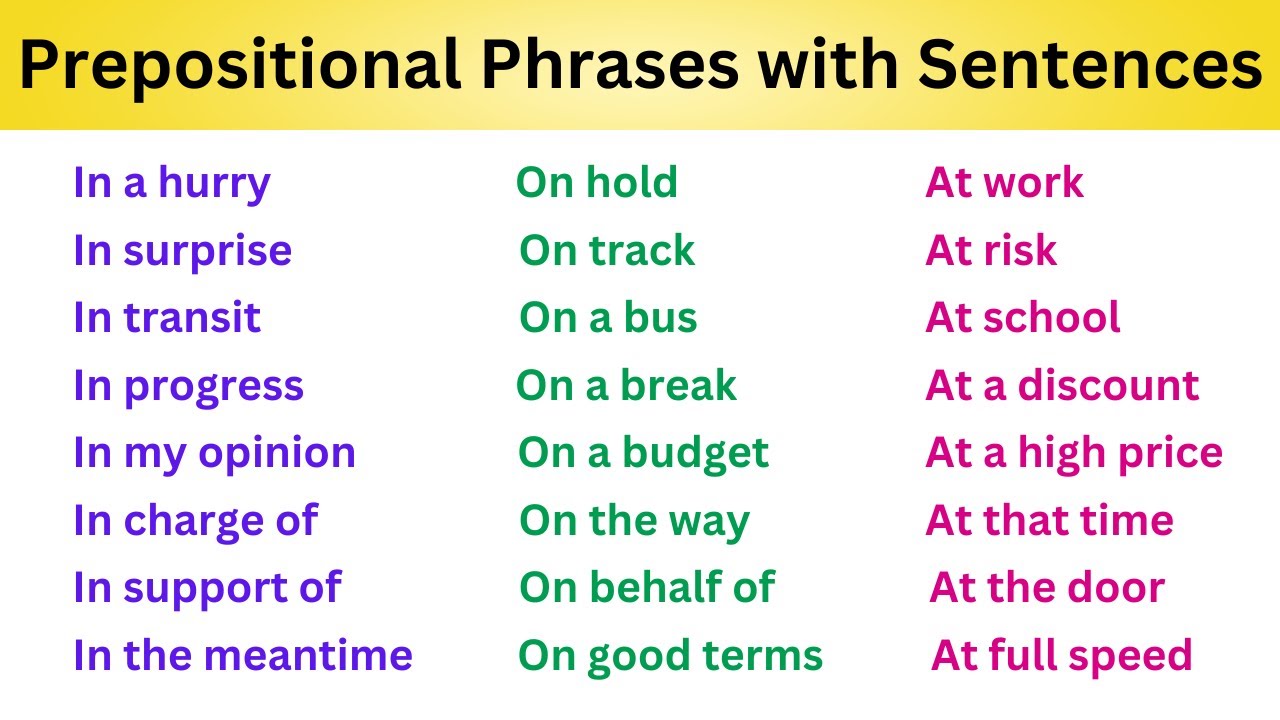 Prepositional Phrases with Sentences

In a hurry
In surprise
In transit
In progress
In my opinion
In charge of
In support of
In the meantime

On hold
On track
On a bus
On a break
On a budget
On the way
On behalf of
On good terms

At work
At risk
At school
At a discount
At a high price
At that time
At the door
At full speed